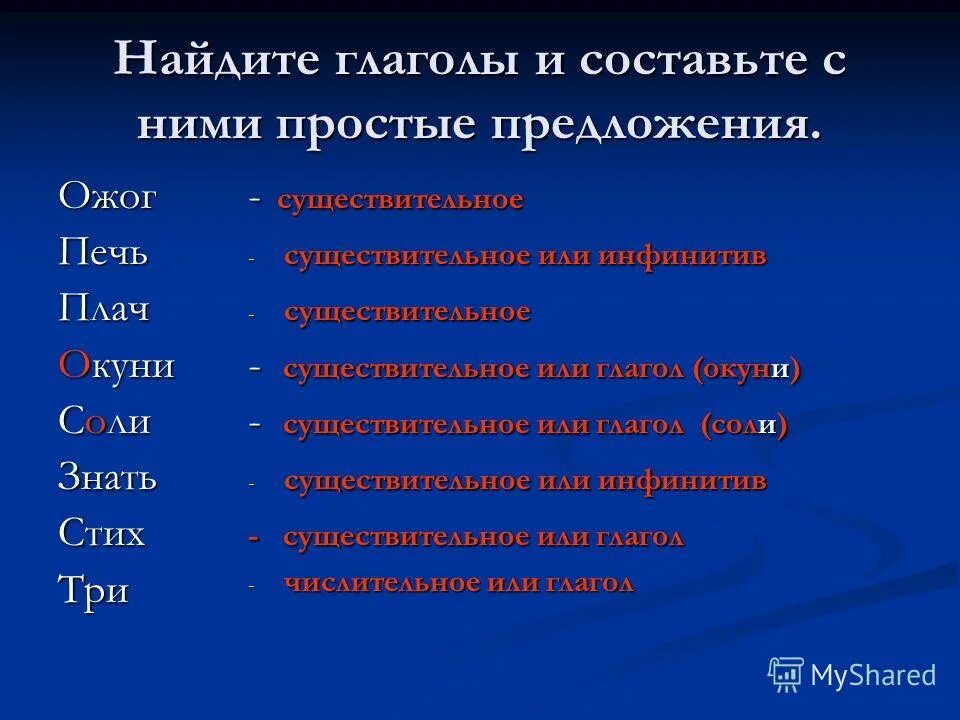 Найдите глаголы и составьте с ними простые предложения.

Ожог - существительное
Печь - существительное или инфинитив
Плач - существительное
Окуни - существительное или глагол (окуни)
Соли - существительное или глагол (соли)
Знать - существительное или инфинитив
Стих - существительное или глагол
Три - числительное или глагол

MyShared